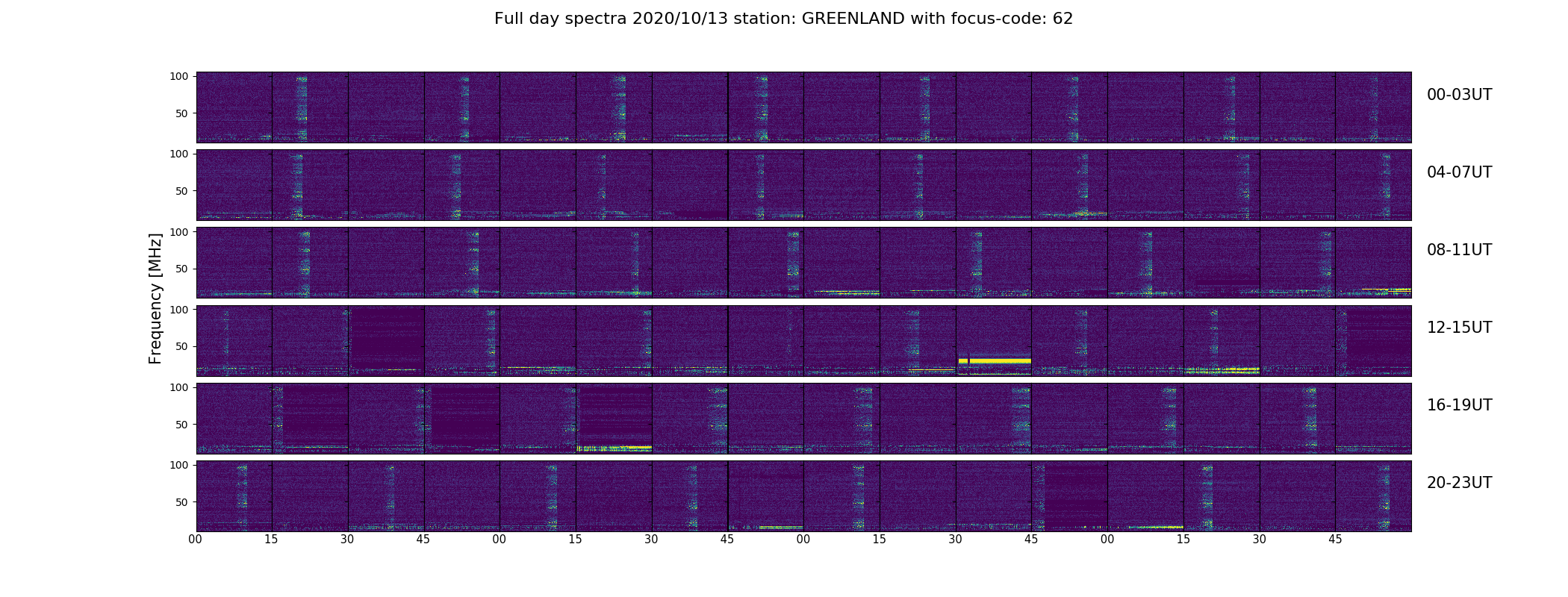 Full day spectra 2020/10/13 station: GREENLAND with focus-code: 62

Frequency [MHz]

100
50
00-03UT

100
50
04-07UT

100
50
08-11UT

100
50
12-15UT

100
50
16-19UT

100
50
20-23UT

00 15 30 45 00 15 30 45 00 15 30 45 00 15 30 45